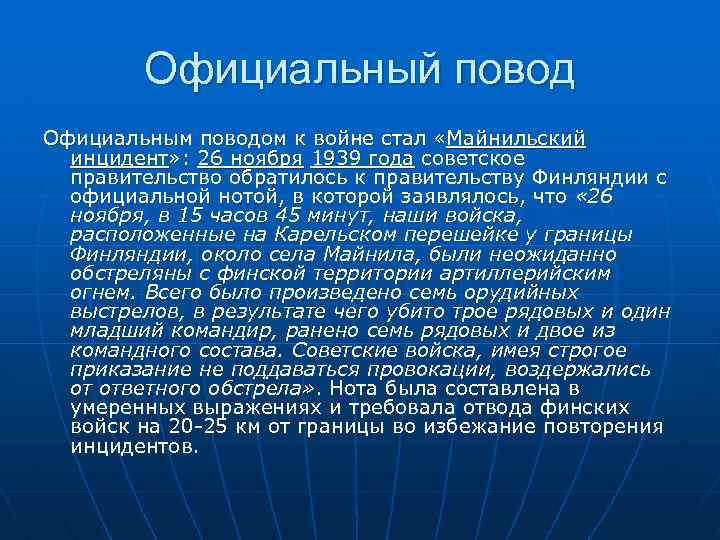 Официальный повод

Официальным поводом к войне стал «Майнильский инцидент»: 26 ноября 1939 года советское правительство обратилось к правительству Финляндии с официальной нотой, в которой заявлялось, что «26 ноября, в 15 часов 45 минут, наши войска, расположенные на Карельском перешейке у границы Финляндии, около села Майнила, были неожиданно обстреляны с финской территории артиллерийским огнем. Всего было произведено семь орудийных выстрелов, в результате чего убито трое рядовых и один младший командир, ранено семь рядовых и двое из командного состава. Советские войска, имея строгое приказание не поддаваться провокации, воздержались от ответного обстрела». Нота была составлена в умеренных выражениях и требовала отвода финских войск на 20-25 км от границы во избежание повторения инцидентов.